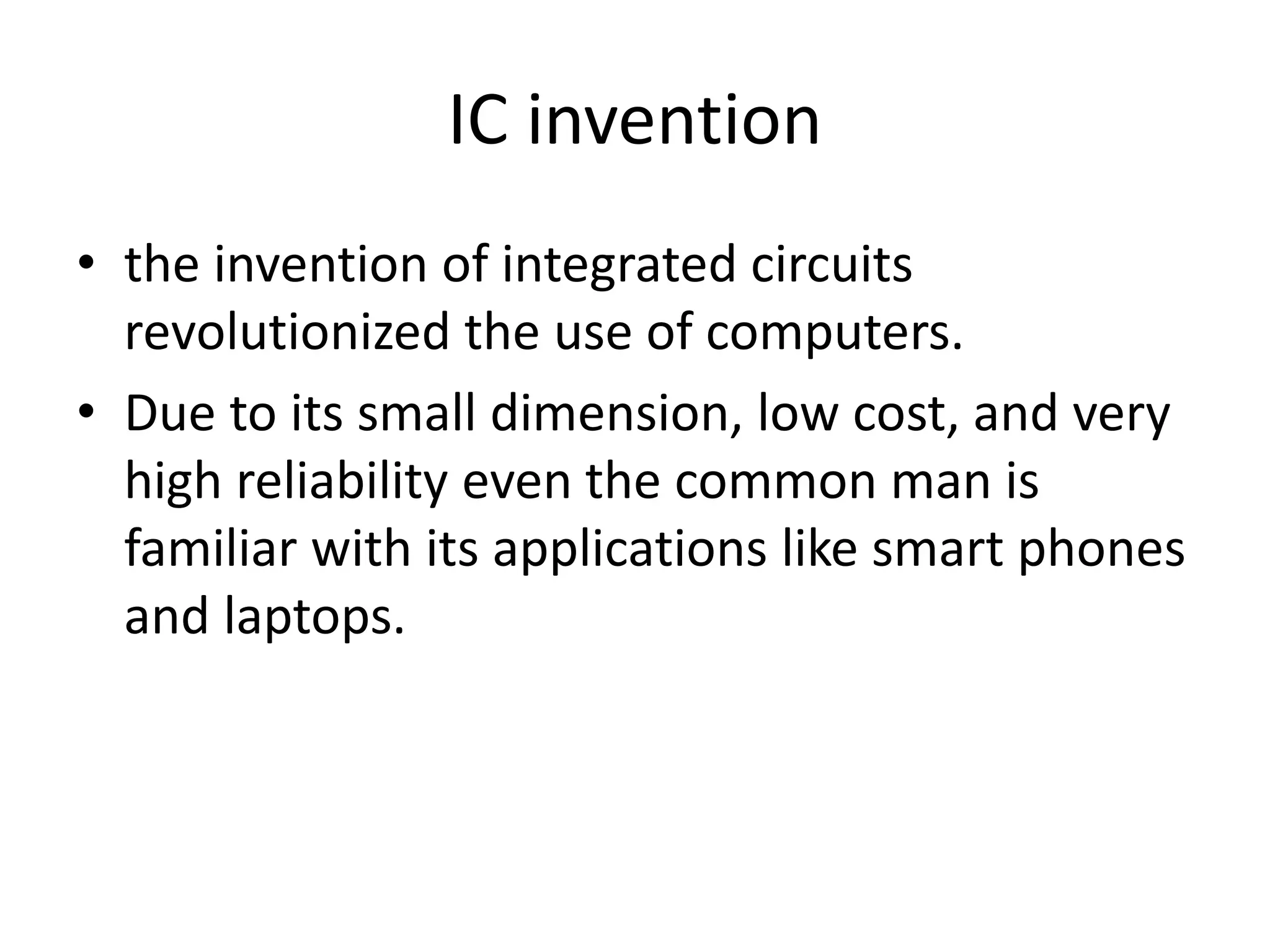 IC invention

• the invention of integrated circuits revolutionized the use of computers.
• Due to its small dimension, low cost, and very high reliability even the common man is familiar with its applications like smart phones and laptops.